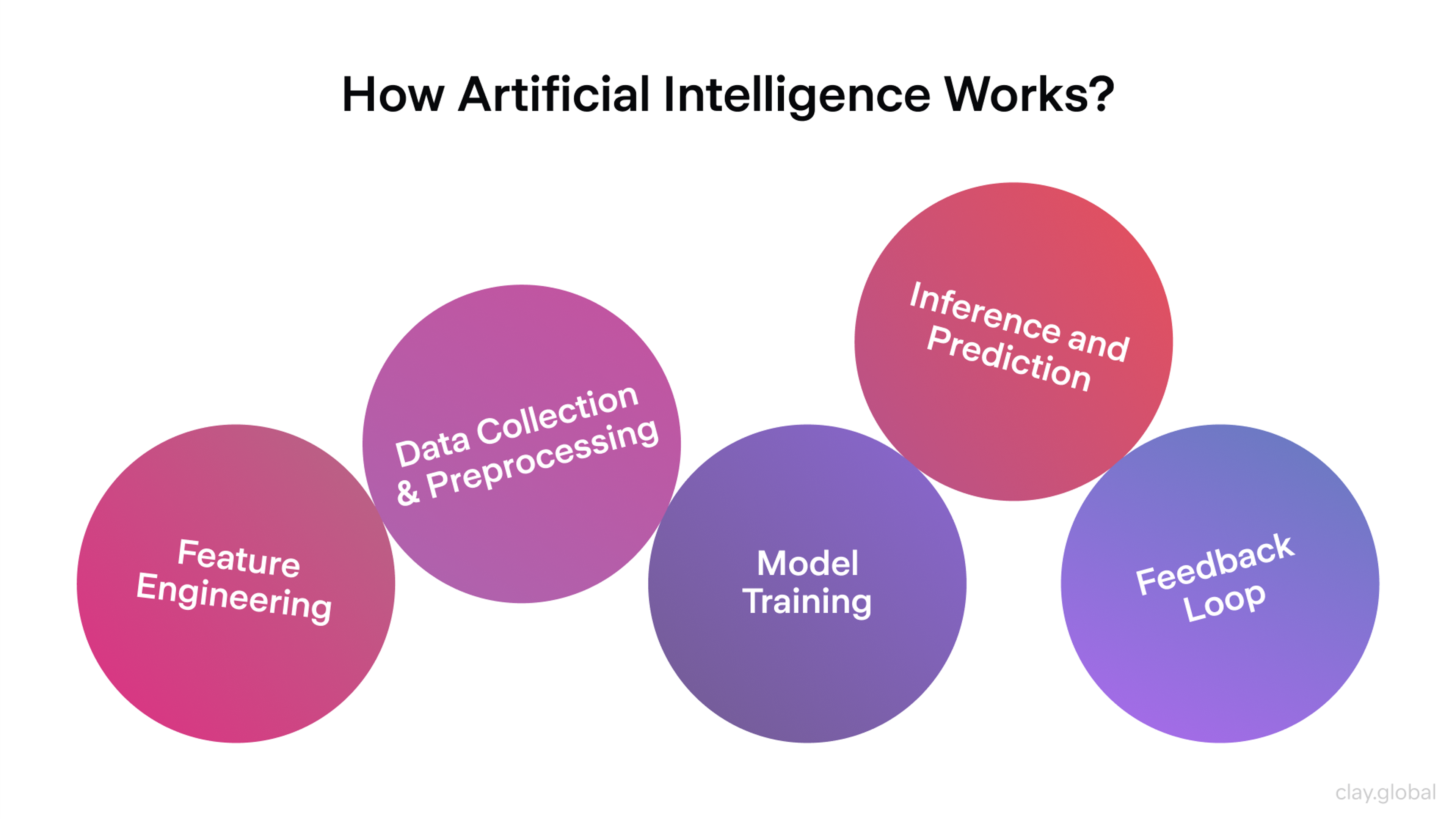 How Artificial Intelligence Works?

Feature Engineering

Data Collection & Preprocessing

Model Training

Inference and Prediction

Feedback Loop

clay.global